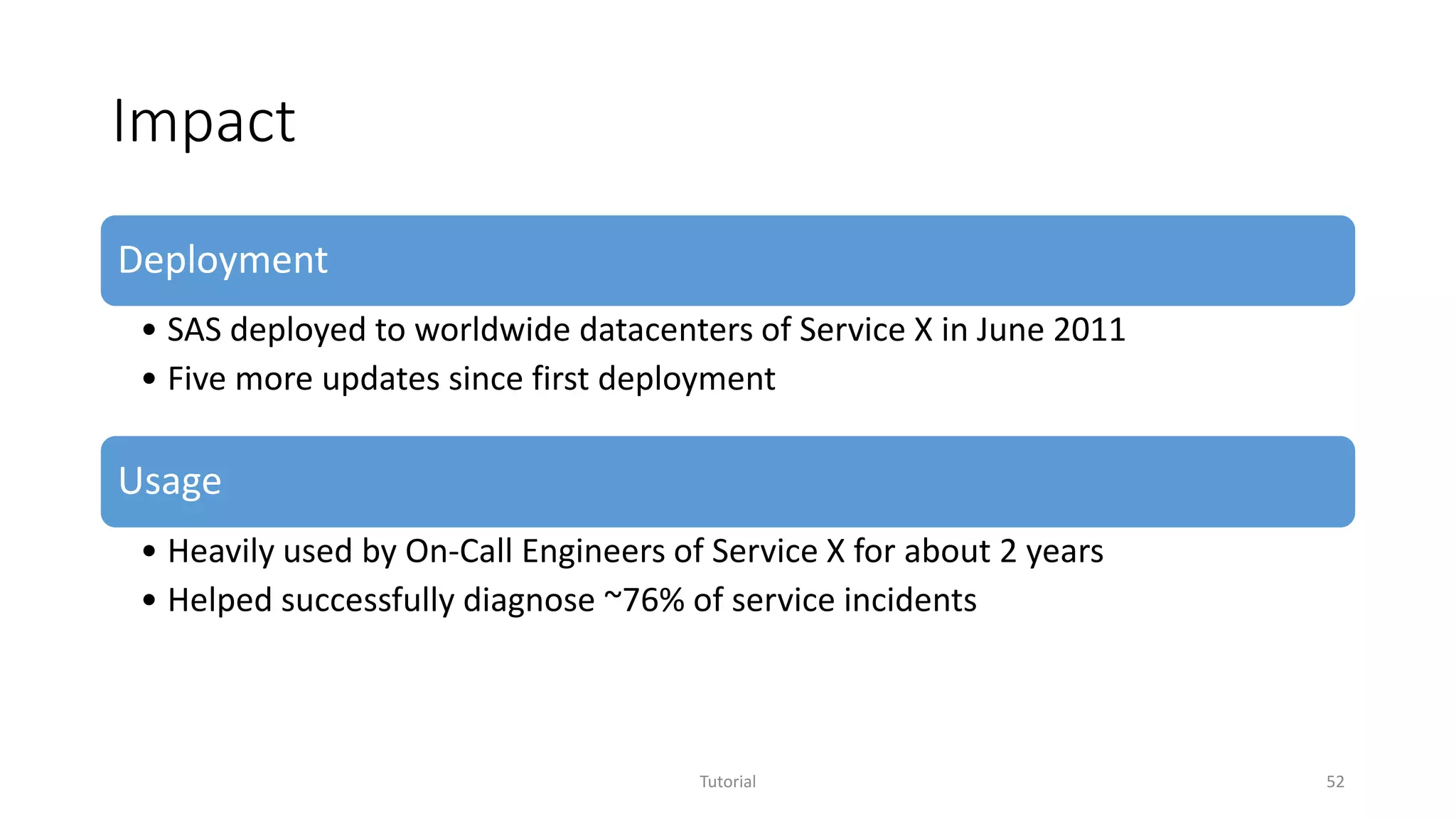 Impact

Deployment

• SAS deployed to worldwide datacenters of Service X in June 2011
• Five more updates since first deployment

Usage

• Heavily used by On-Call Engineers of Service X for about 2 years
• Helped successfully diagnose ~76% of service incidents

Tutorial

52